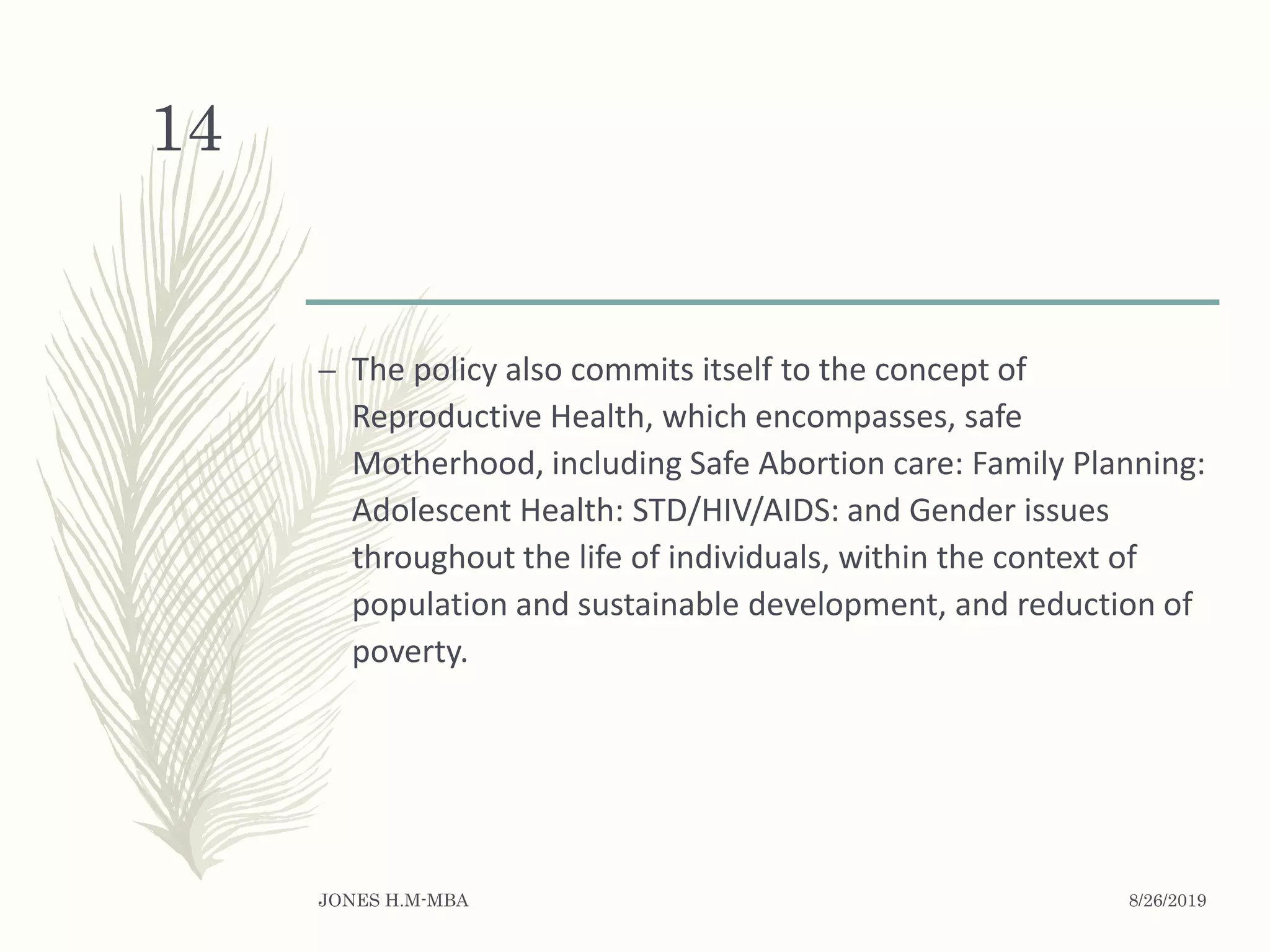 14

– The policy also commits itself to the concept of Reproductive Health, which encompasses, safe Motherhood, including Safe Abortion care: Family Planning: Adolescent Health: STD/HIV/AIDS: and Gender issues throughout the life of individuals, within the context of population and sustainable development, and reduction of poverty.

JONES H.M-MBA

8/26/2019